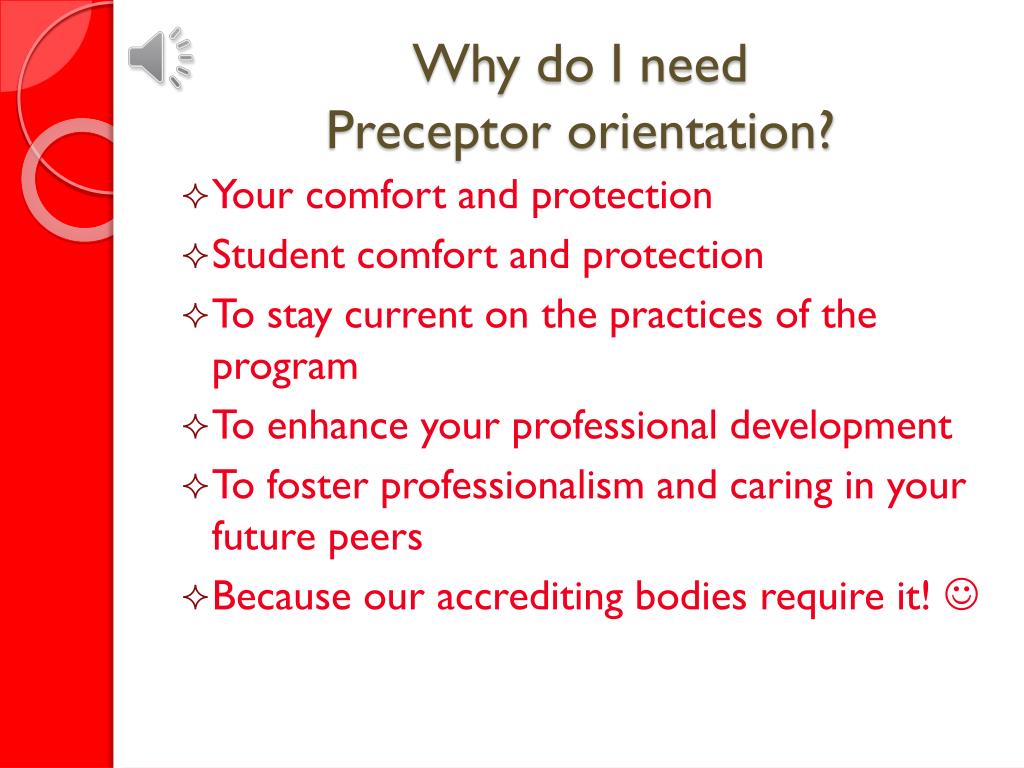 Why do I need
Preceptor orientation?

✧ Your comfort and protection
✧ Student comfort and protection
✧ To stay current on the practices of the program
✧ To enhance your professional development
✧ To foster professionalism and caring in your future peers
✧ Because our accrediting bodies require it! ☺